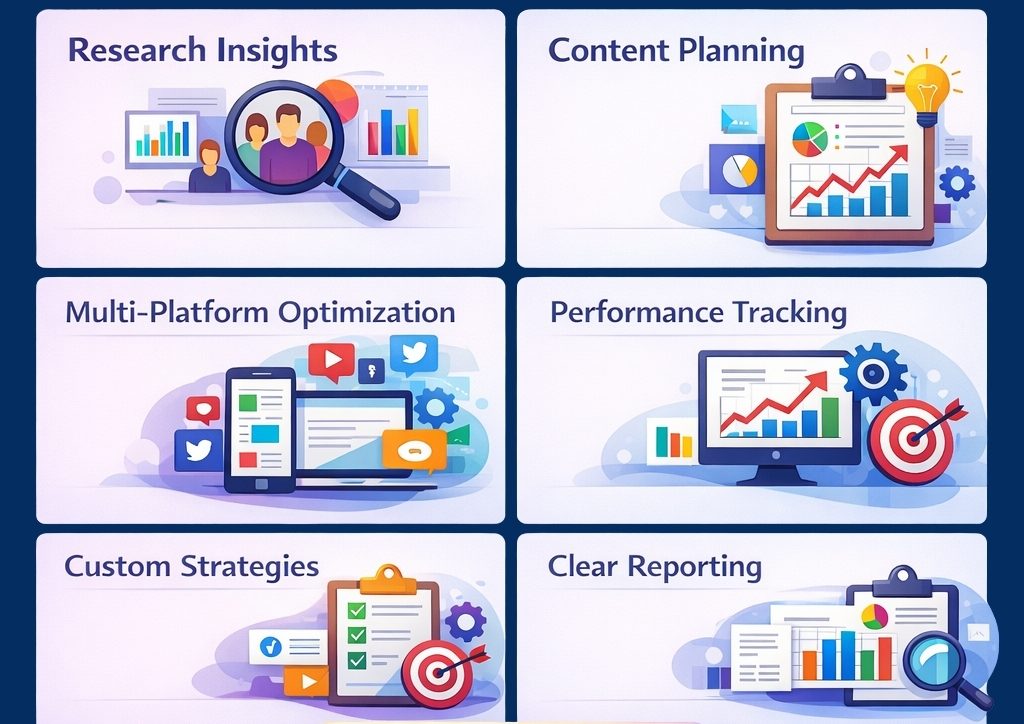 Research Insights

Content Planning

Multi-Platform Optimization

Performance Tracking

Custom Strategies

Clear Reporting